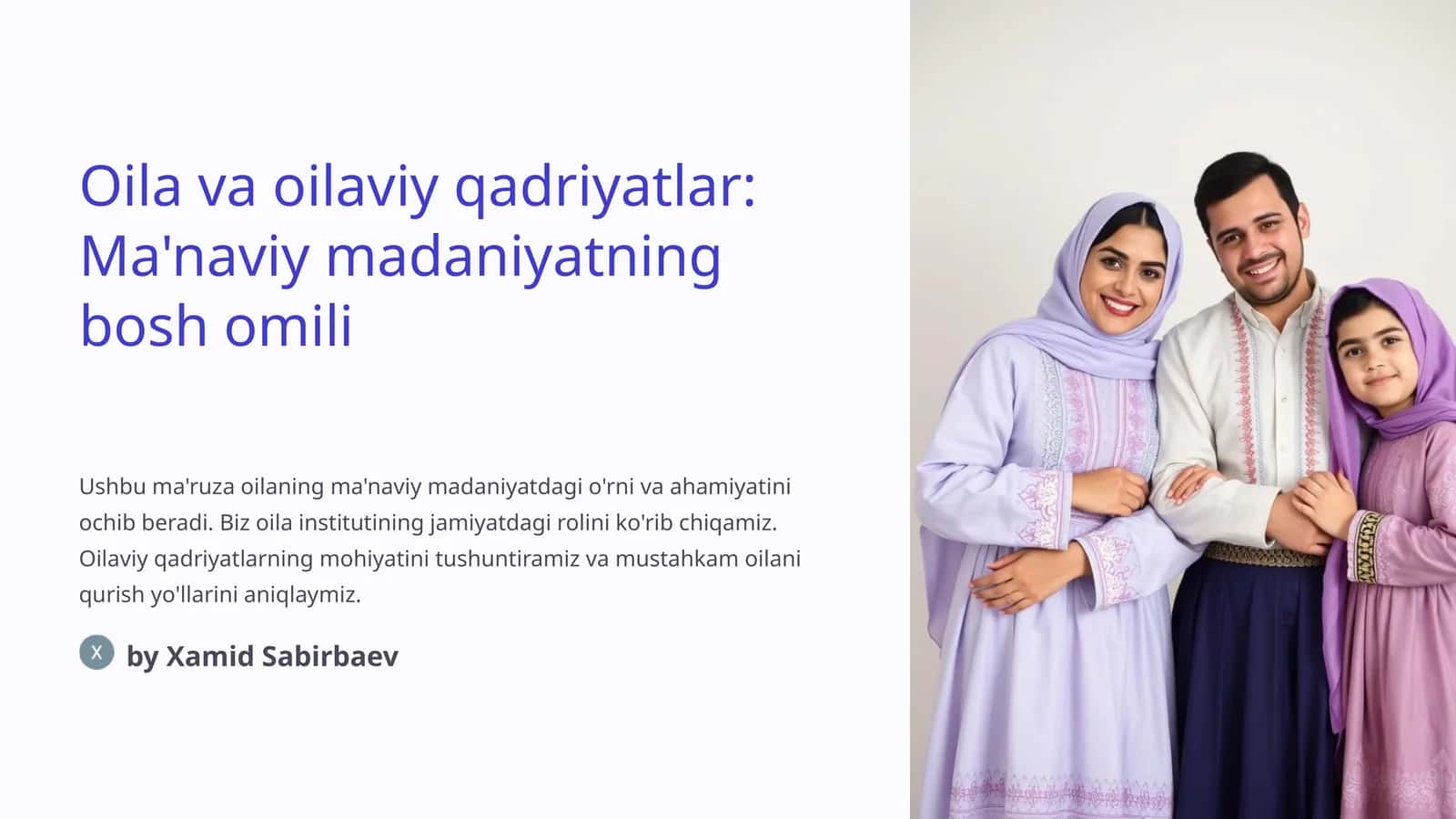 Oila va oilaviy qadriyatlar: Ma'naviy madaniyatning bosh omili

Ushbu ma'ruza oilaning ma'naviy madaniyatdagi o'rni va ahamiyatini ochib beradi. Biz oila institutining jamiyatdagi rolini ko'rib chiqamiz. Oilaviy qadriyatlarning mohiyatini tushuntiramiz va mustahkam oilani qurish yo'llarini aniqlaymiz.

X by Xamid Sabirbaev